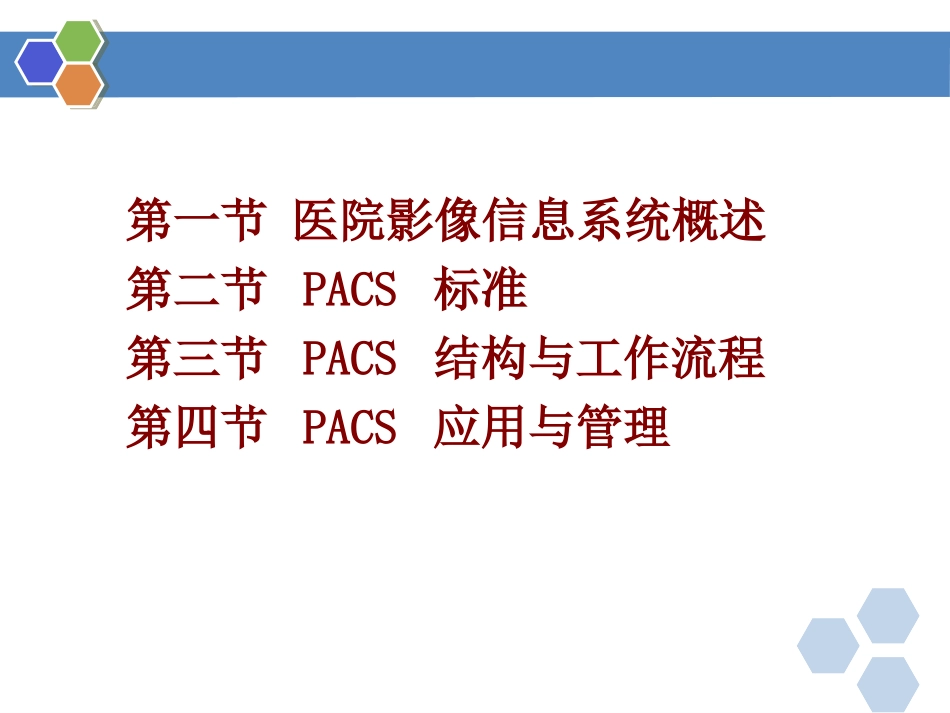 第一节 医院影像信息系统概述
第二节 PACS 标准
第三节 PACS 结构与工作流程
第四节 PACS 应用与管理